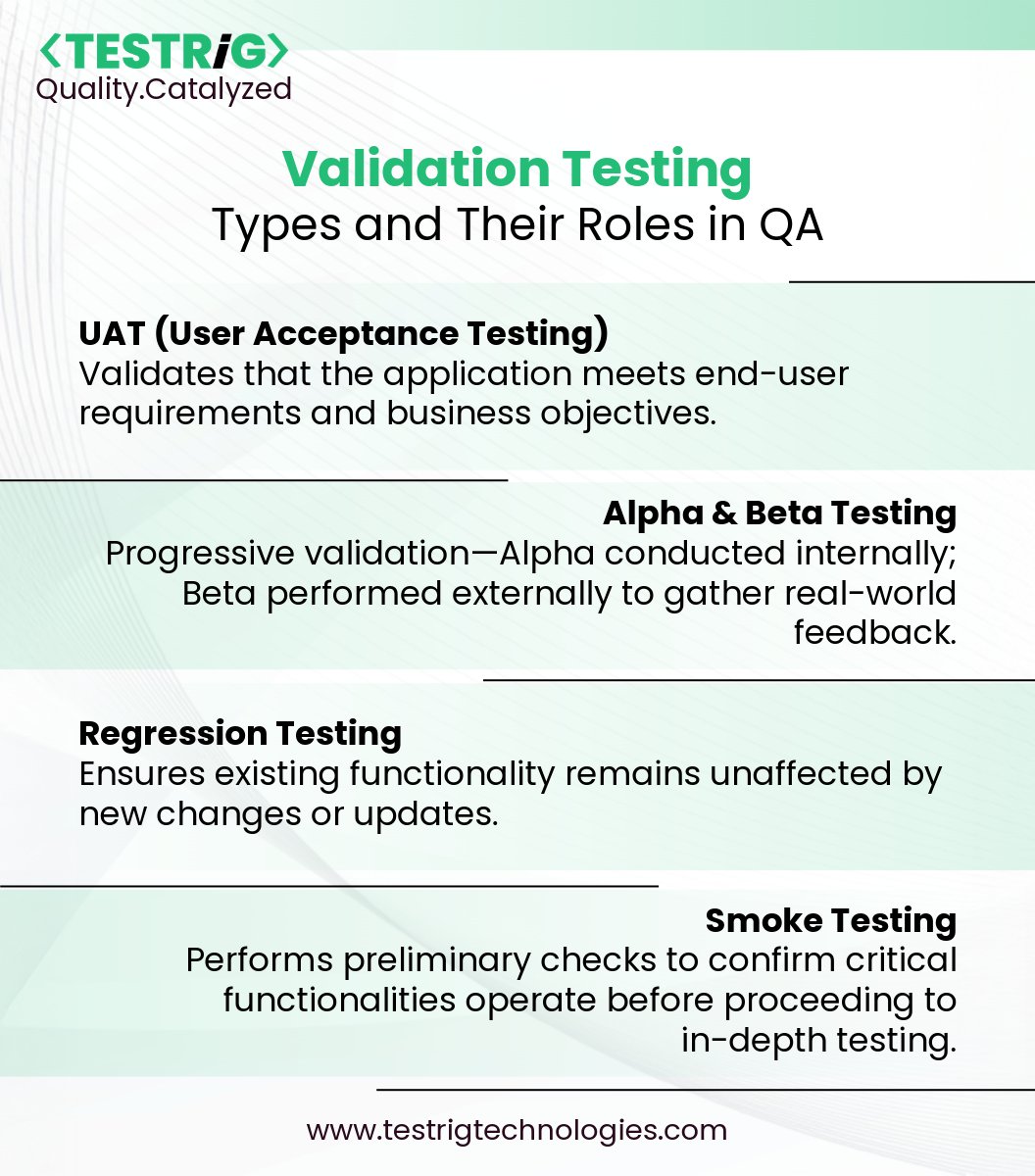 <TESTRiG>
Quality.Catalyzed

Validation Testing
Types and Their Roles in QA

UAT (User Acceptance Testing)
Validates that the application meets end-user requirements and business objectives.

Alpha & Beta Testing
Progressive validation—Alpha conducted internally; Beta performed externally to gather real-world feedback.

Regression Testing
Ensures existing functionality remains unaffected by new changes or updates.

Smoke Testing
Performs preliminary checks to confirm critical functionalities operate before proceeding to in-depth testing.

www.testrigtechnologies.com